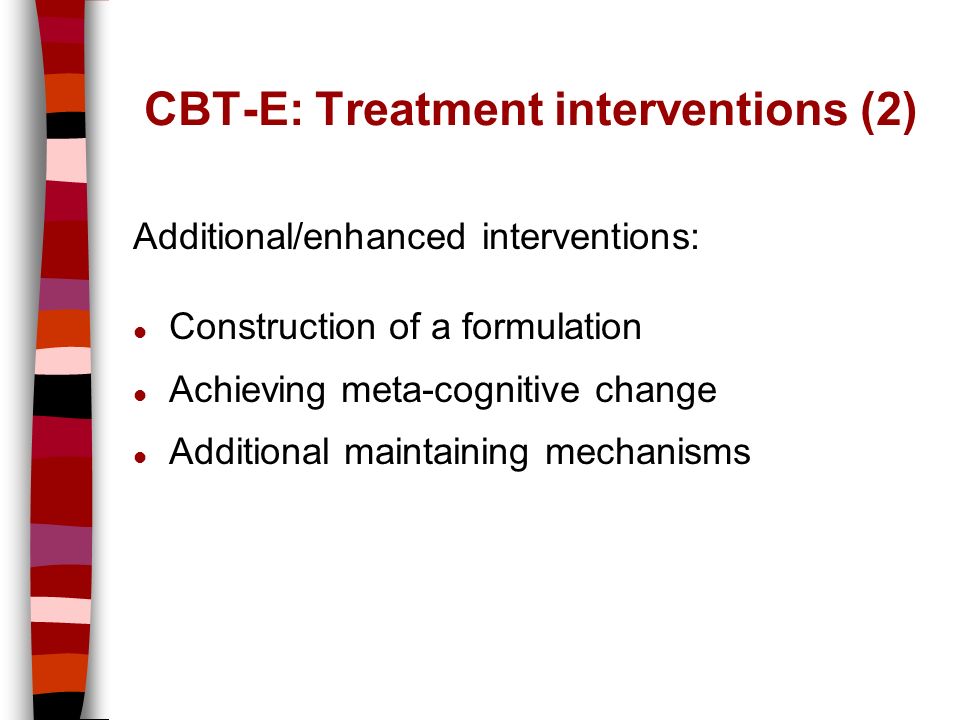 CBT-E: Treatment interventions (2)

Additional/enhanced interventions:

- Construction of a formulation
- Achieving meta-cognitive change
- Additional maintaining mechanisms